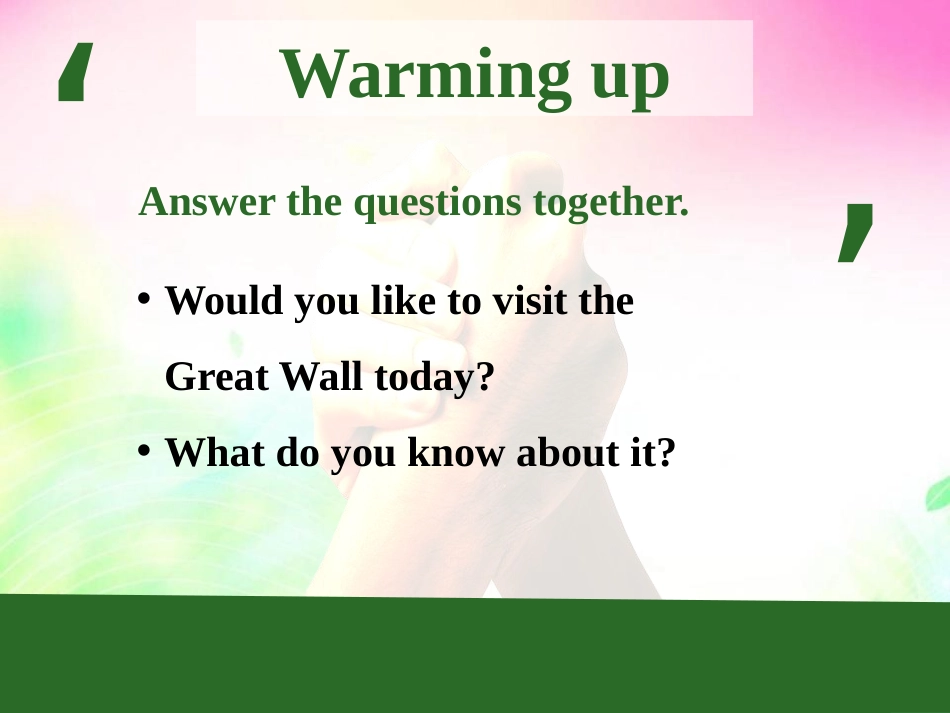 Warming up

Answer the questions together.

• Would you like to visit the Great Wall today?

• What do you know about it?